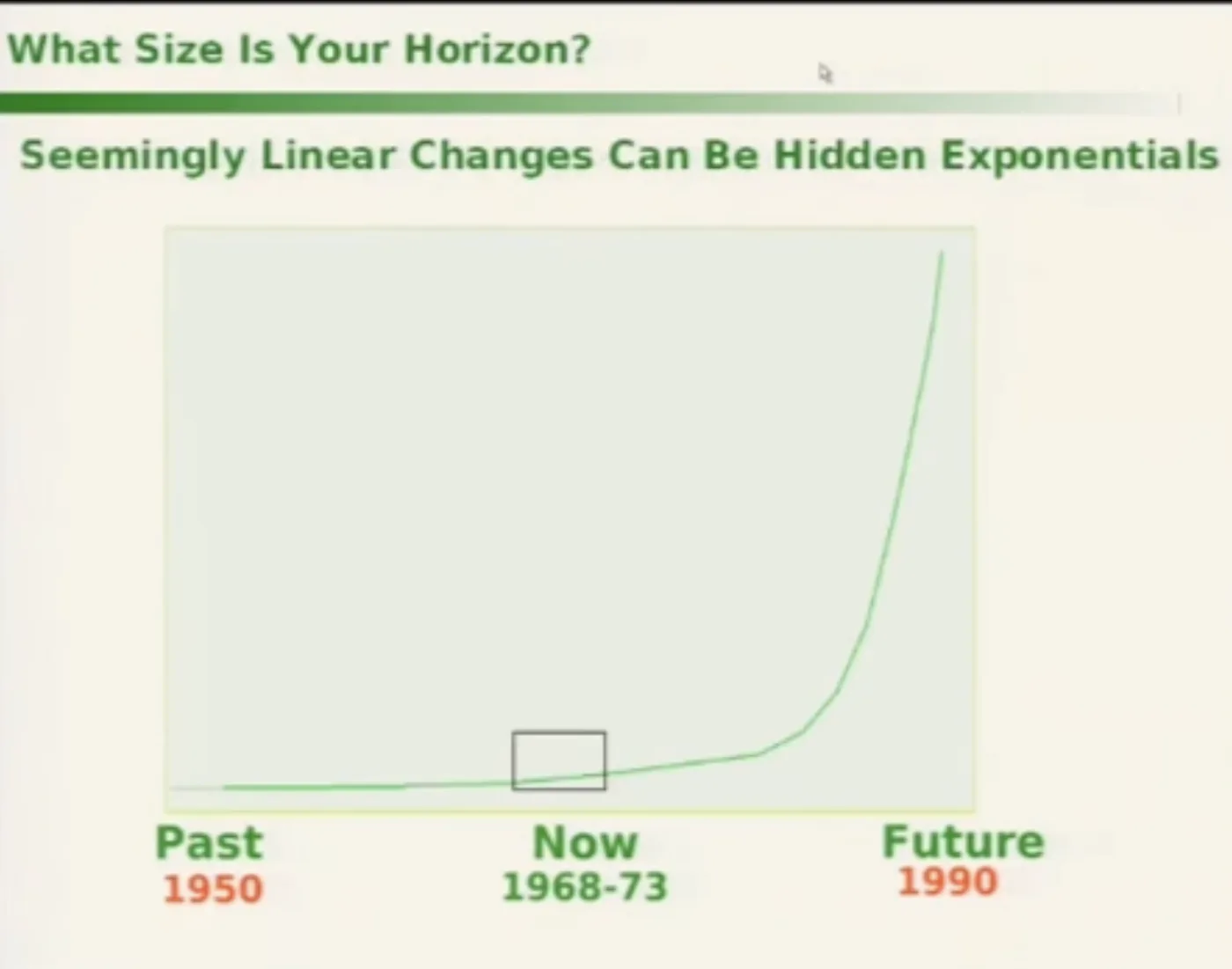 What Size Is Your Horizon?

Seemingly Linear Changes Can Be Hidden Exponentials

Past
1950

Now
1968-73

Future
1990